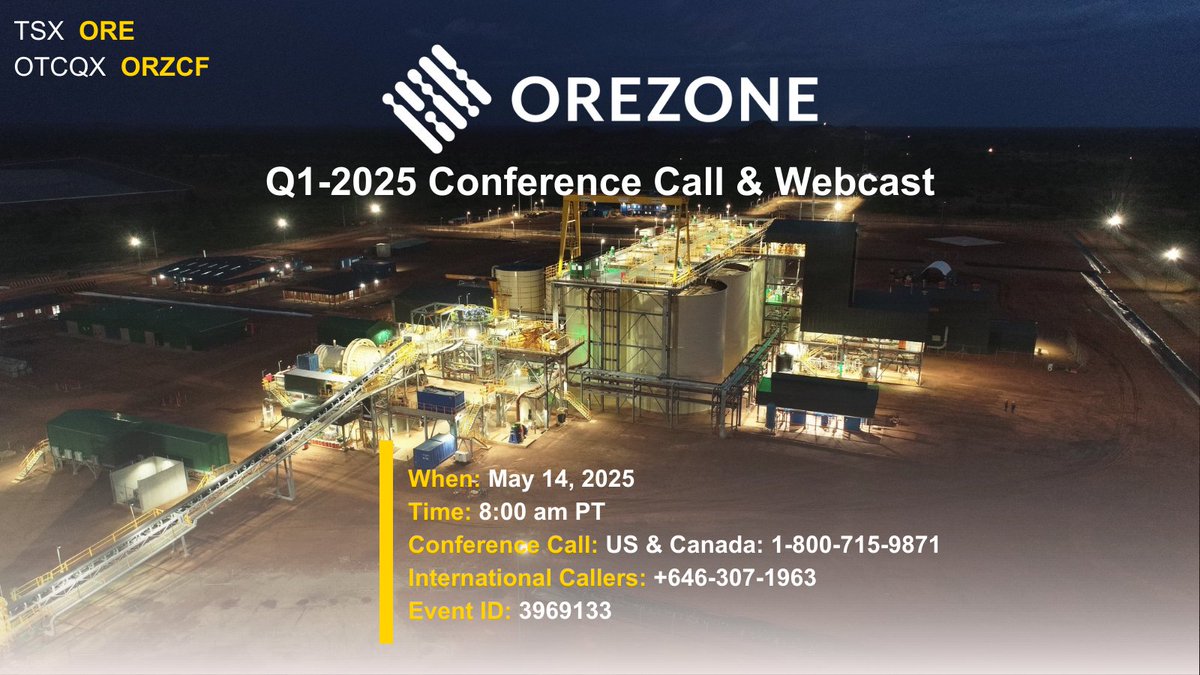 TSX ORE
OTCQX ORZCF

OREZONE

Q1-2025 Conference Call & Webcast

When: May 14, 2025
Time: 8:00 am PT
Conference Call: US & Canada: 1-800-715-9871
International Callers: +646-307-1963
Event ID: 3969133